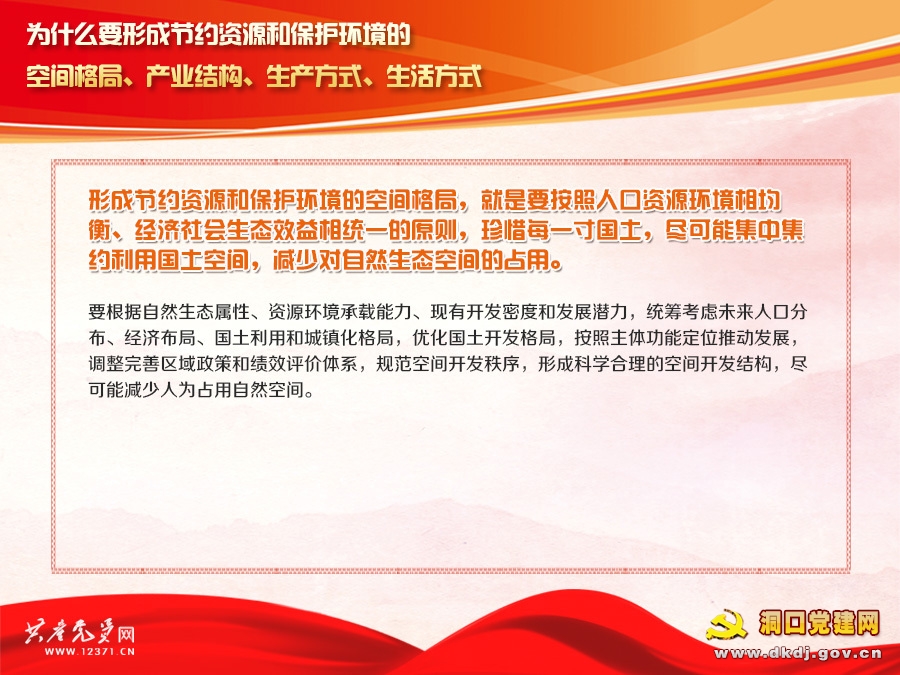 为什么要形成节约资源和保护环境的
空间格局、产业结构、生产方式、生活方式

形成节约资源和保护环境的空间格局，就是要按照人口资源环境相均衡、经济社会生态效益相统一的原则，珍惜每一寸国土，尽可能集中集约利用国土空间，减少对自然生态空间的占用。

要根据自然生态属性、资源环境承载能力、现有开发密度和发展潜力，统筹考虑未来人口分布、经济布局、国土利用和城镇化格局，优化国土开发格局，按照主体功能定位推动发展，调整完善区域政策和绩效评价体系，规范空间开发秩序，形成科学合理的空间开发结构，尽可能减少人为占用自然空间。

共产党员网
WWW.12371.CN

洞口党建网
www.dkdj.gov.cn